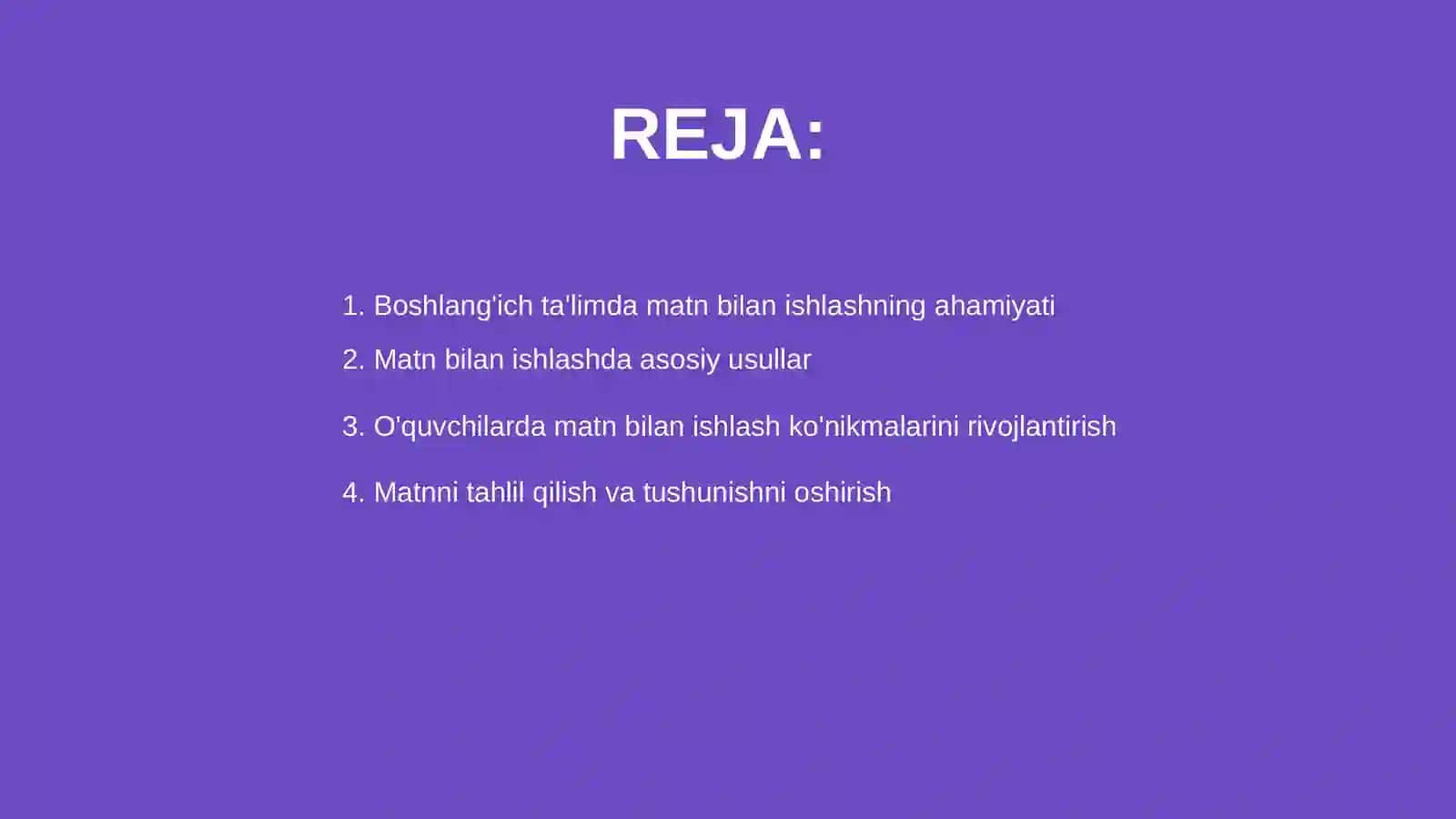 REJA:

1. Boshlang'ich ta'limda matn bilan ishlashning ahamiyati

2. Matn bilan ishlashda asosiy usullar

3. O'quvchilarda matn bilan ishlash ko'nikmalarini rivojlantirish

4. Matnni tahlil qilish va tushunishni oshirish